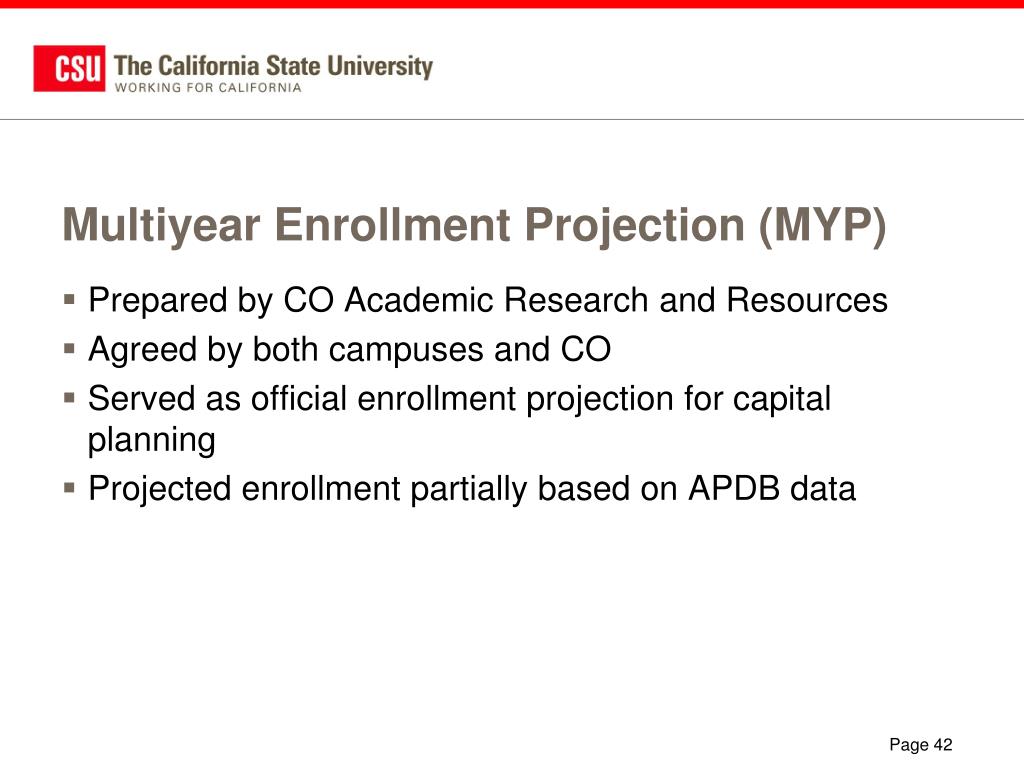 CSU The California State University
WORKING FOR CALIFORNIA

Multiyear Enrollment Projection (MYP)

▪ Prepared by CO Academic Research and Resources
▪ Agreed by both campuses and CO
▪ Served as official enrollment projection for capital planning
▪ Projected enrollment partially based on APDB data

Page 42